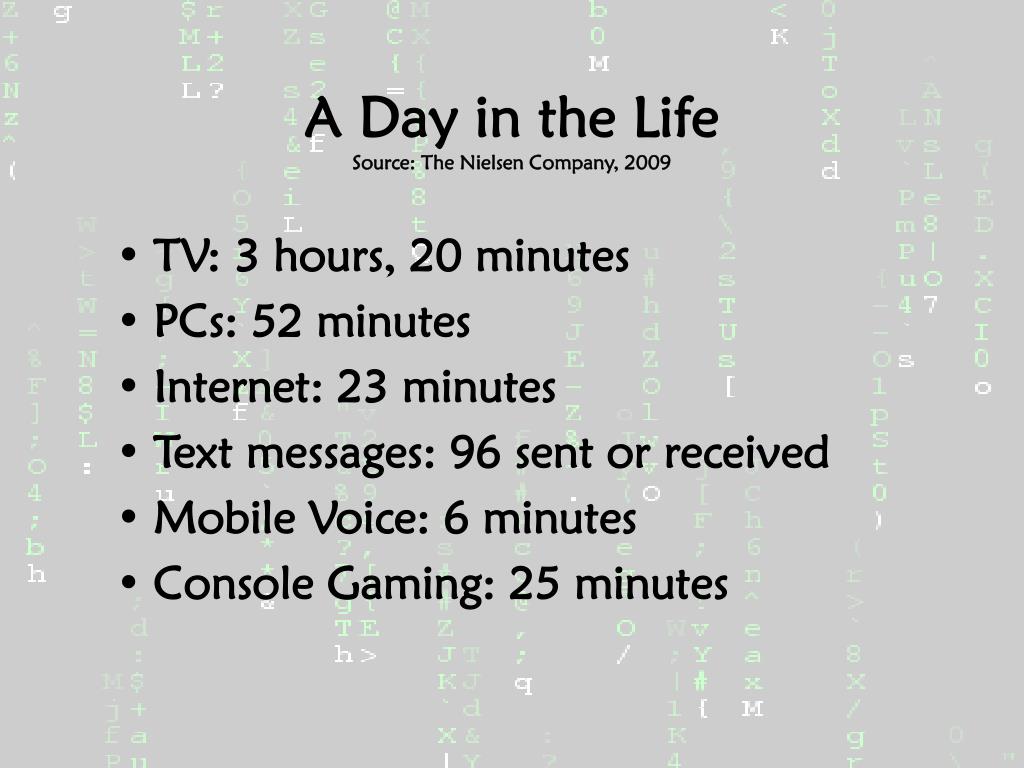 A Day in the Life
Source: The Nielsen Company, 2009

• TV: 3 hours, 20 minutes
• PCs: 52 minutes
• Internet: 23 minutes
• Text messages: 96 sent or received
• Mobile Voice: 6 minutes
• Console Gaming: 25 minutes